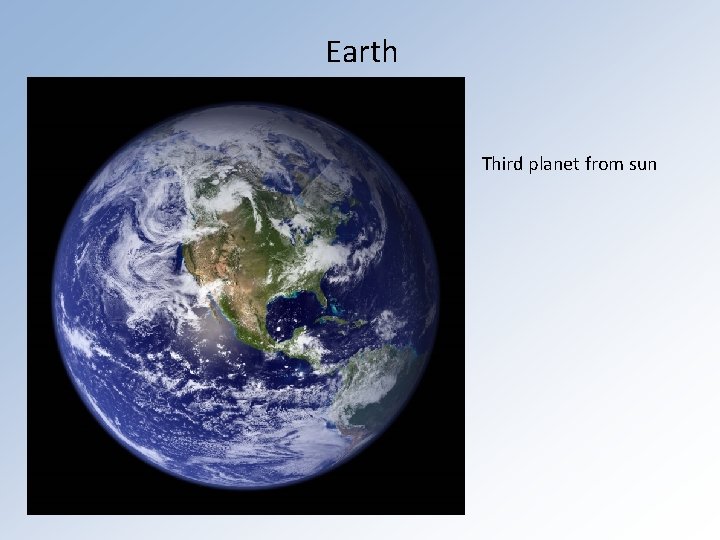 Earth

Third planet from sun